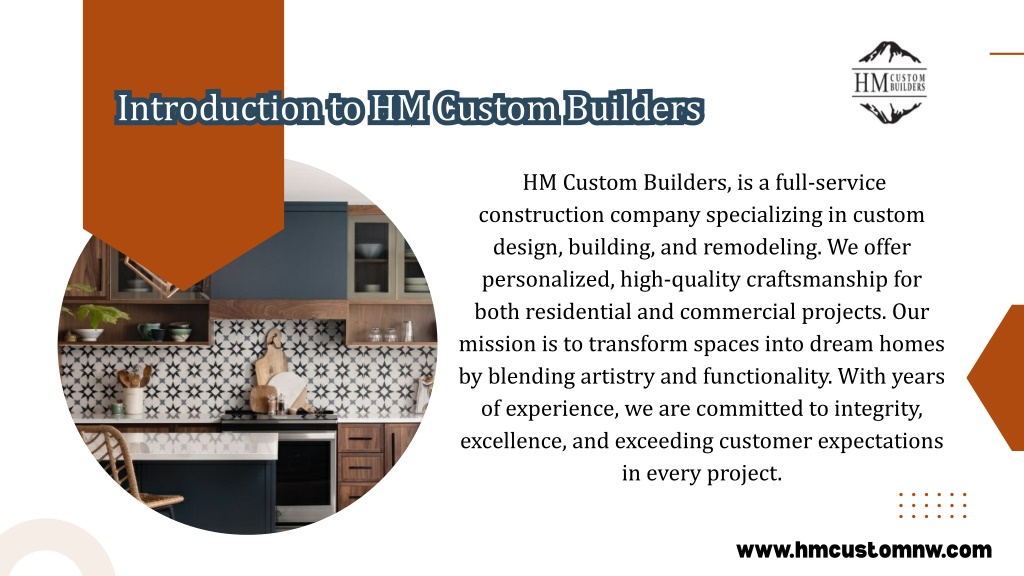 Introduction to HM Custom Builders

HM CUSTOM BUILDERS

HM Custom Builders, is a full-service construction company specializing in custom design, building, and remodeling. We offer personalized, high-quality craftsmanship for both residential and commercial projects. Our mission is to transform spaces into dream homes by blending artistry and functionality. With years of experience, we are committed to integrity, excellence, and exceeding customer expectations in every project.

www.hmcustomnw.com